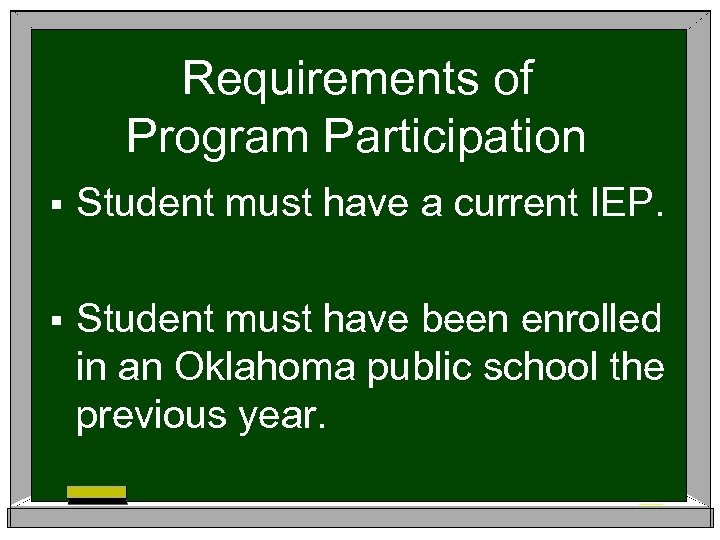 Requirements of Program Participation

▪ Student must have a current IEP.

▪ Student must have been enrolled in an Oklahoma public school the previous year.